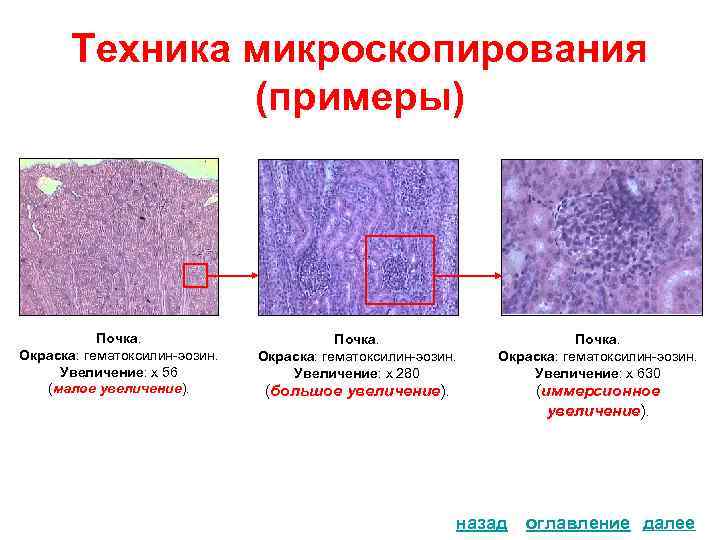 Техника микроскопирования (примеры)

Почка.
Окраска: гематоксилин-эозин.
Увеличение: х 56
(малое увеличение).

Почка.
Окраска: гематоксилин-эозин.
Увеличение: х 280
(большое увеличение).

Почка.
Окраска: гематоксилин-эозин.
Увеличение: х 630
(иммерсионное увеличение).

назад оглавление далее